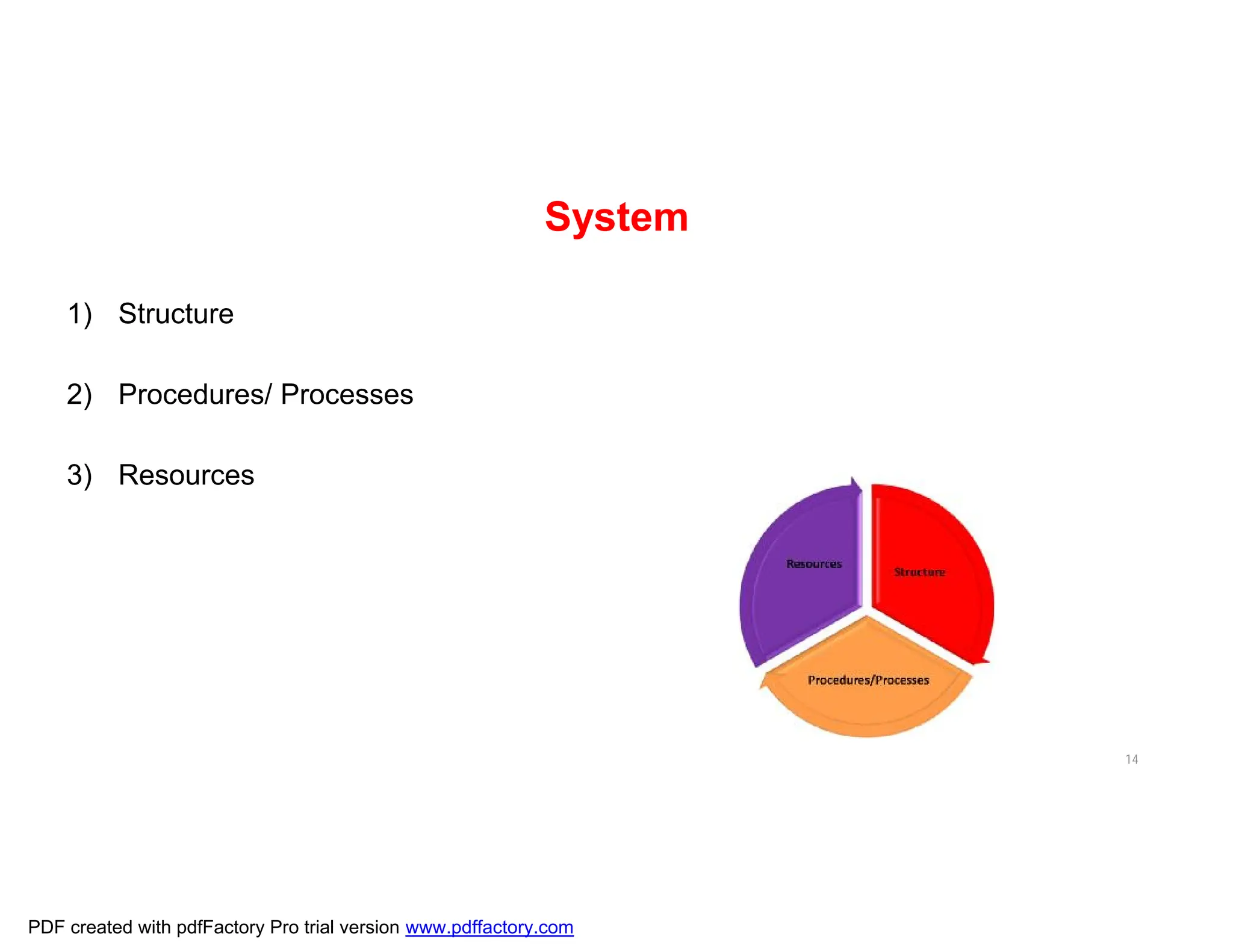 System

1) Structure

2) Procedures/ Processes

3) Resources

Resources

Structure

Procedures/Processes

14

PDF created with pdfFactory Pro trial version www.pdffactory.com